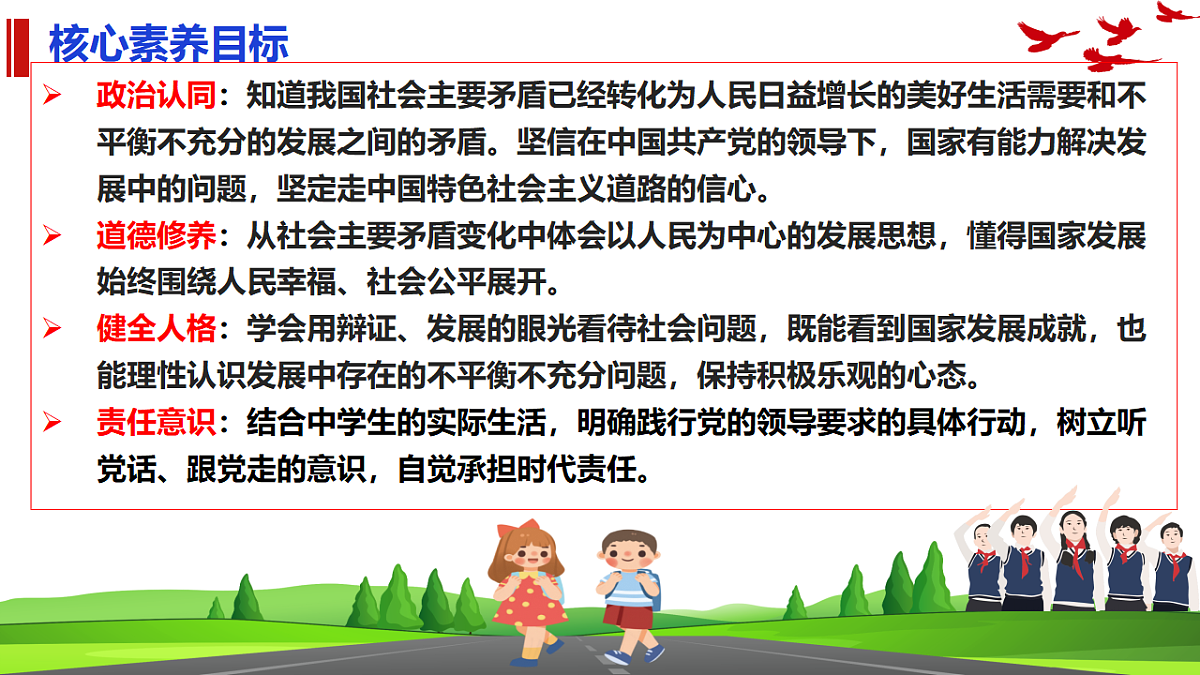 核心素养目标

➢ 政治认同：知道我国社会主要矛盾已经转化为人民日益增长的美好生活需要和不平衡不充分的发展之间的矛盾。坚信在中国共产党的领导下，国家有能力解决发展中的问题，坚定走中国特色社会主义道路的信心。

➢ 道德修养：从社会主要矛盾变化中体会以人民为中心的发展思想，懂得国家发展始终围绕人民幸福、社会公平展开。

➢ 健全人格：学会用辩证、发展的眼光看待社会问题，既能看到国家发展成就，也能理性认识发展中存在的不平衡不充分问题，保持积极乐观的心态。

➢ 责任意识：结合中学生的实际生活，明确践行党的领导要求的具体行动，树立听党话、跟党走的意识，自觉承担时代责任。